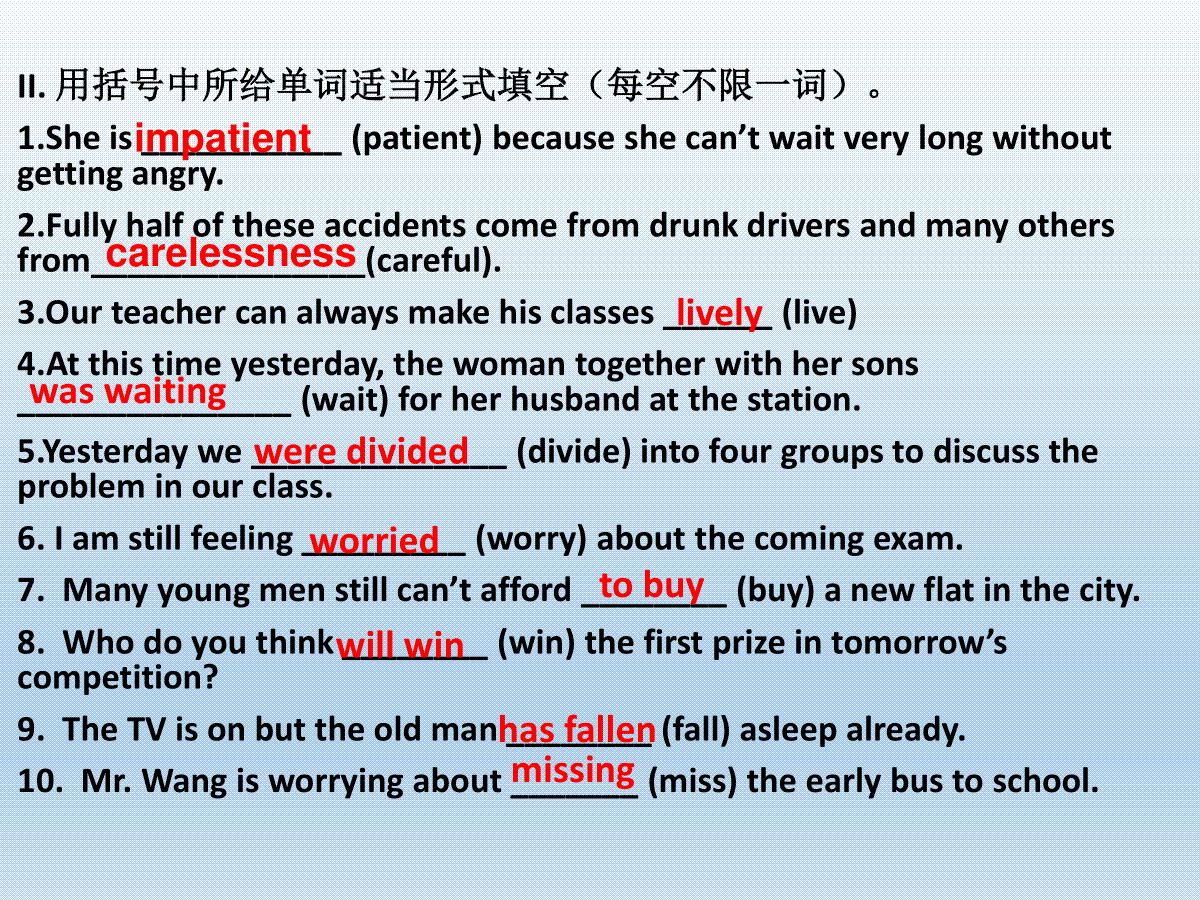 II. 用括号中所给单词适当形式填空（每空不限一词）。

1.She is impatient (patient) because she can’t wait very long without getting angry.

2.Fully half of these accidents come from drunk drivers and many others from carelessness (careful).

3.Our teacher can always make his classes lively (live)

4.At this time yesterday, the woman together with her sons was waiting (wait) for her husband at the station.

5.Yesterday we were divided (divide) into four groups to discuss the problem in our class.

6. I am still feeling worried (worry) about the coming exam.

7. Many young men still can’t afford to buy (buy) a new flat in the city.

8. Who do you think will win (win) the first prize in tomorrow’s competition?

9. The TV is on but the old man has fallen (fall) asleep already.

10. Mr. Wang is worrying about missing (miss) the early bus to school.